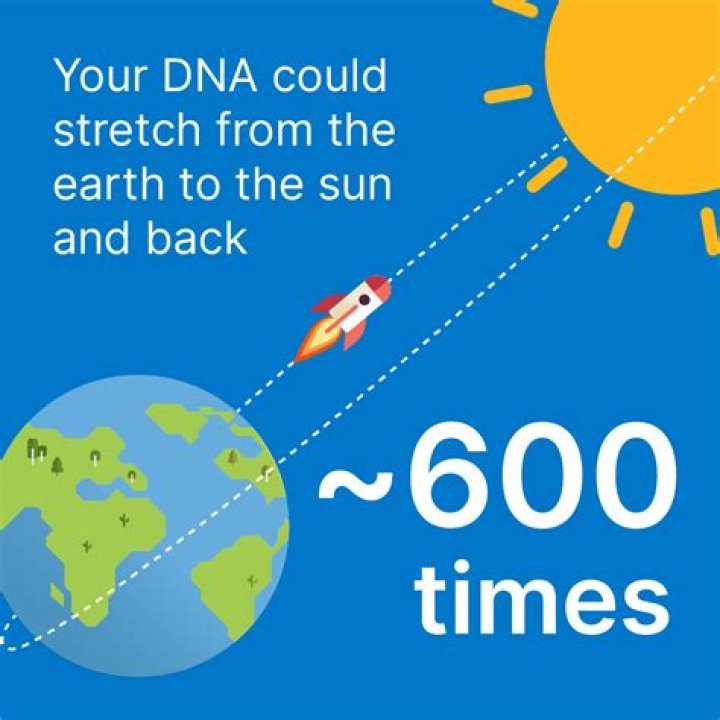 Your DNA could stretch from the earth to the sun and back

~600 times